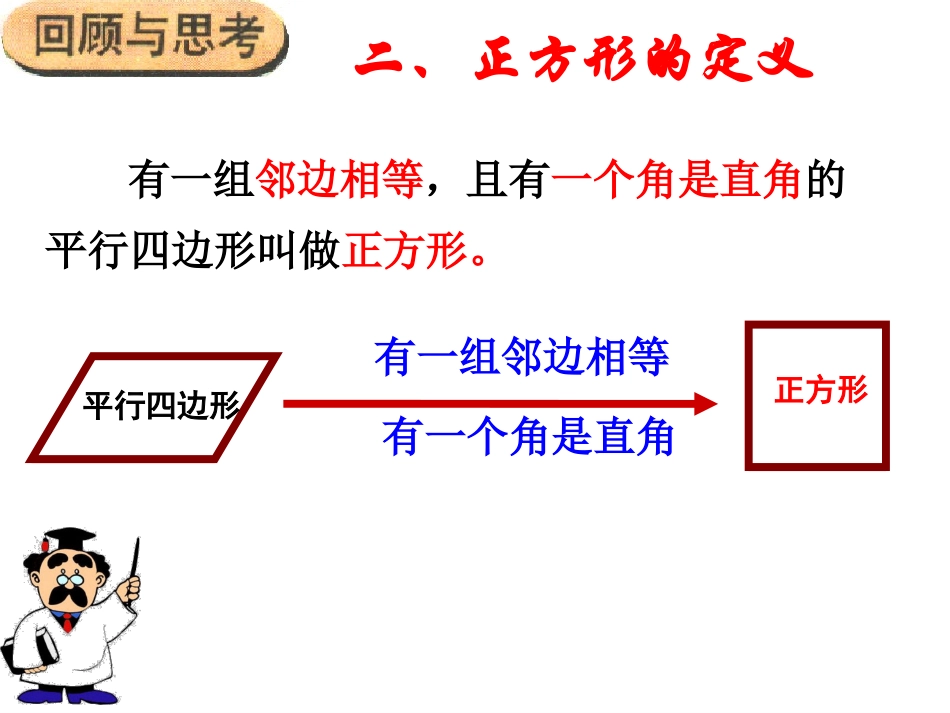 回顾与思考

二、正方形的定义

有一组邻边相等，且有一个角是直角的平行四边形叫做正方形。

平行四边形

有一组邻边相等

有一个角是直角

正方形